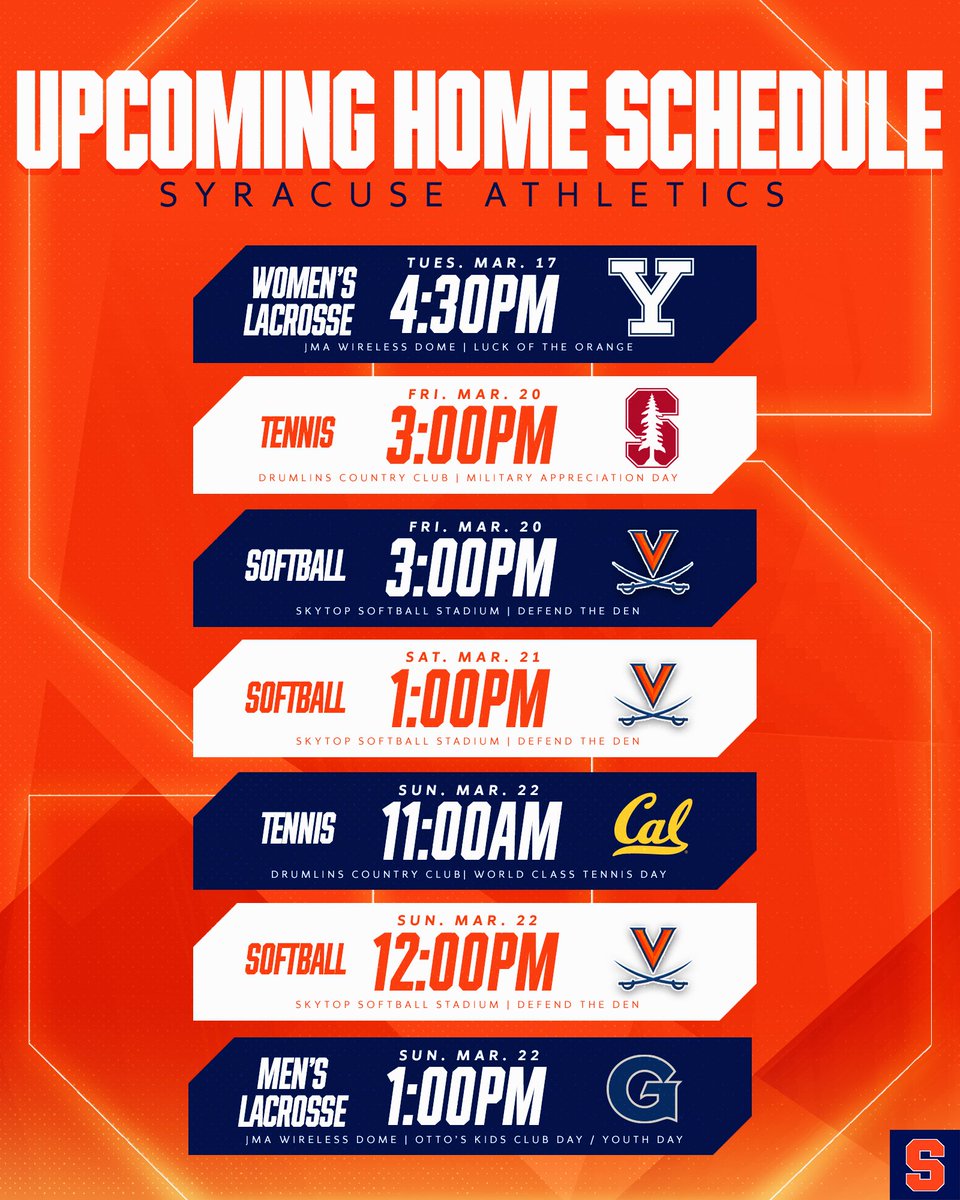 UPCOMING HOME SCHEDULE
SYRACUSE ATHLETICS

WOMEN'S LACROSSE
TUES. MAR. 17
4:30PM
Y
JMA WIRELESS DOME | LUCK OF THE ORANGE

TENNIS
FRI. MAR. 20
3:00PM
S
DRUMLINS COUNTRY CLUB | MILITARY APPRECIATION DAY

SOFTBALL
FRI. MAR. 20
3:00PM
V
SKYTOP SOFTBALL STADIUM | DEFEND THE DEN

SOFTBALL
SAT. MAR. 21
1:00PM
V
SKYTOP SOFTBALL STADIUM | DEFEND THE DEN

TENNIS
SUN. MAR. 22
11:00AM
Cal
DRUMLINS COUNTRY CLUB| WORLD CLASS TENNIS DAY

SOFTBALL
SUN. MAR. 22
12:00PM
V
SKYTOP SOFTBALL STADIUM | DEFEND THE DEN

MEN'S LACROSSE
SUN. MAR. 22
1:00PM
G
JMA WIRELESS DOME | OTTO'S KIDS CLUB DAY / YOUTH DAY

S